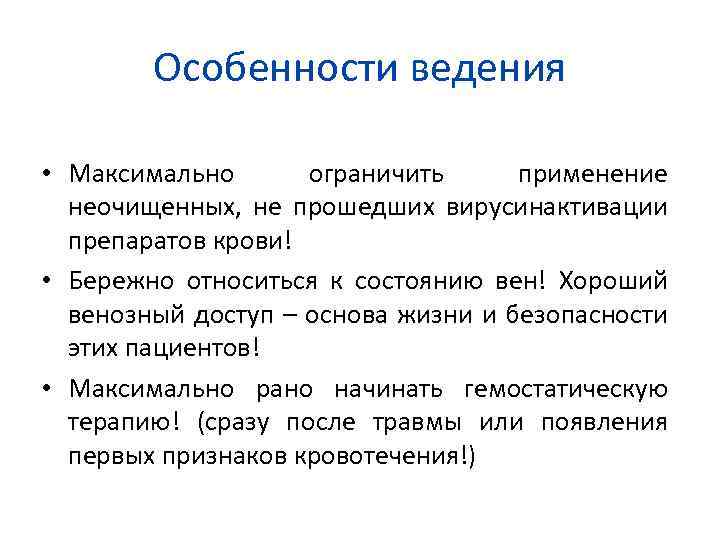 Особенности ведения

• Максимально ограничить применение неочищенных, не прошедших вирусинактивации препаратов крови!
• Бережно относиться к состоянию вен! Хороший венозный доступ – основа жизни и безопасности этих пациентов!
• Максимально рано начинать гемостатическую терапию! (сразу после травмы или появления первых признаков кровотечения!)